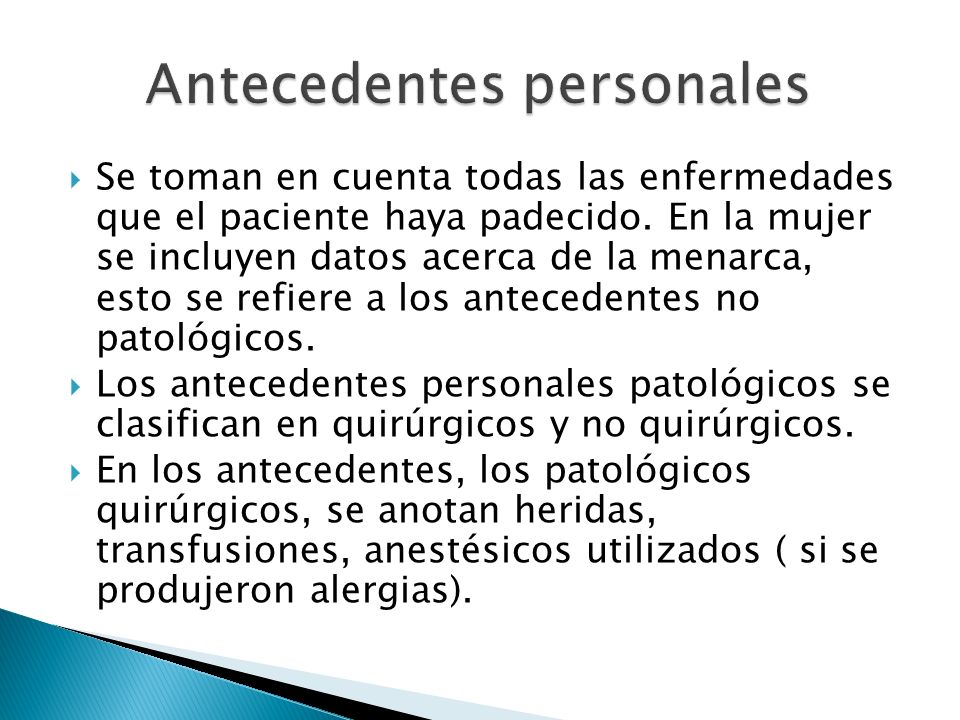 Antecedentes personales

Se toman en cuenta todas las enfermedades que el paciente haya padecido. En la mujer se incluyen datos acerca de la menarca, esto se refiere a los antecedentes no patológicos.

Los antecedentes personales patológicos se clasifican en quirúrgicos y no quirúrgicos.

En los antecedentes, los patológicos quirúrgicos, se anotan heridas, transfusiones, anestésicos utilizados ( si se produjeron alergias).